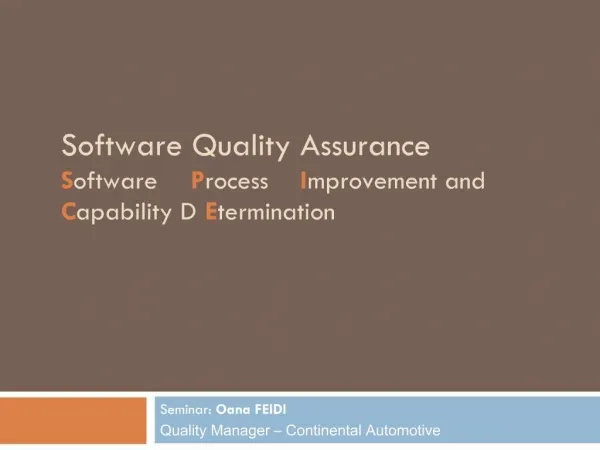 Software Quality Assurance
Software Process Improvement and Capability D Etermination

Seminar: Oana FEIDI
Quality Manager – Continental Automotive